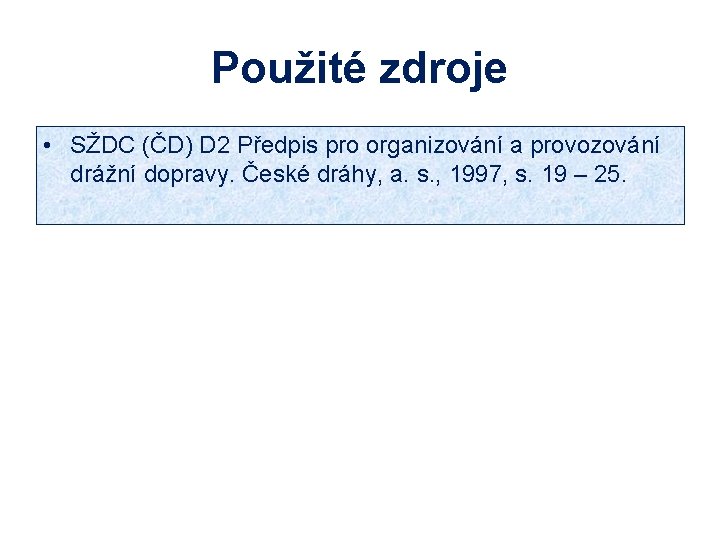 Použité zdroje

• SŽDC (ČD) D2 Předpis pro organizování a provozování drážní dopravy. České dráhy, a. s., 1997, s. 19 – 25.